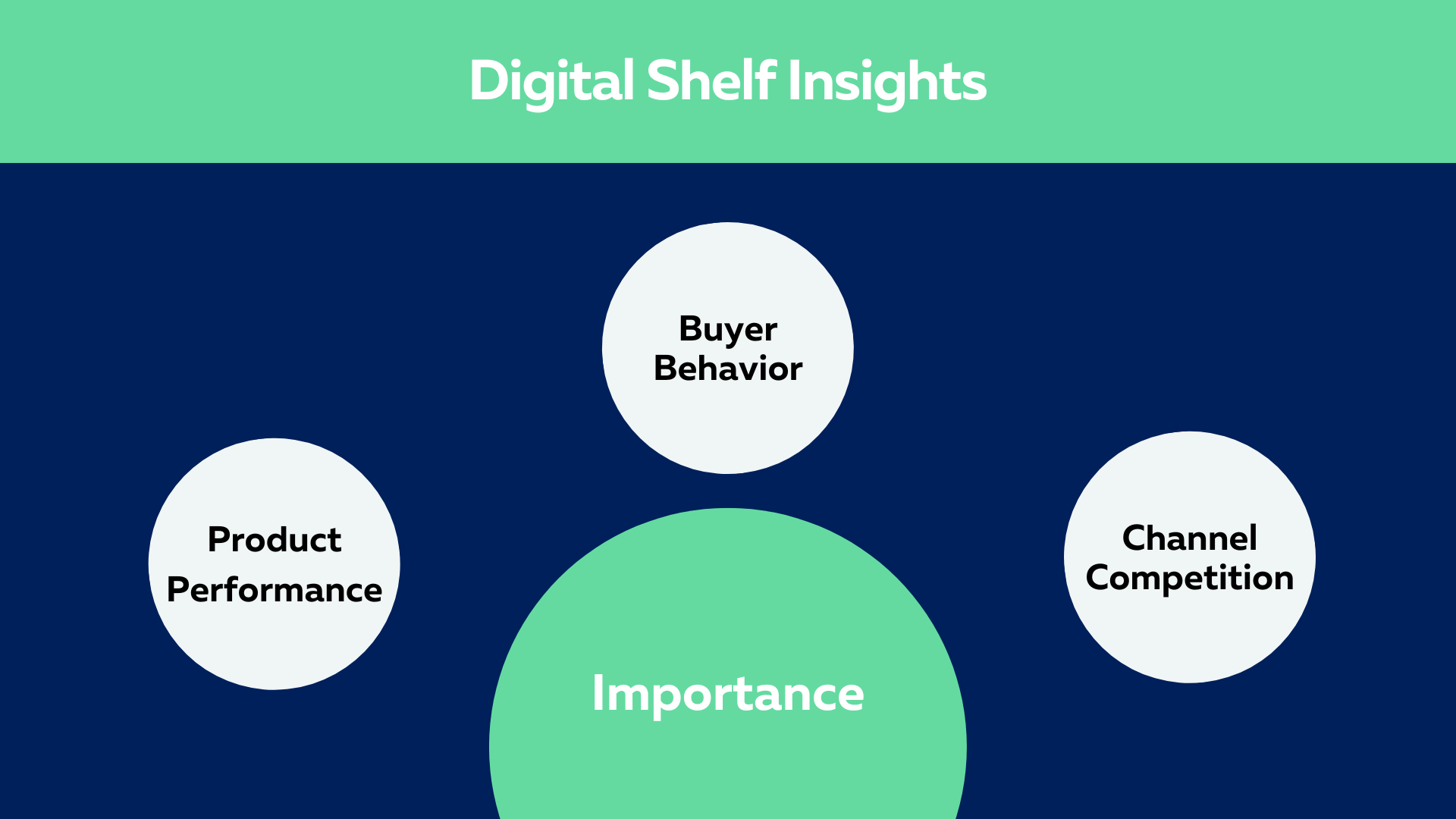 Digital Shelf Insights

Buyer Behavior

Product Performance

Channel Competition

Importance